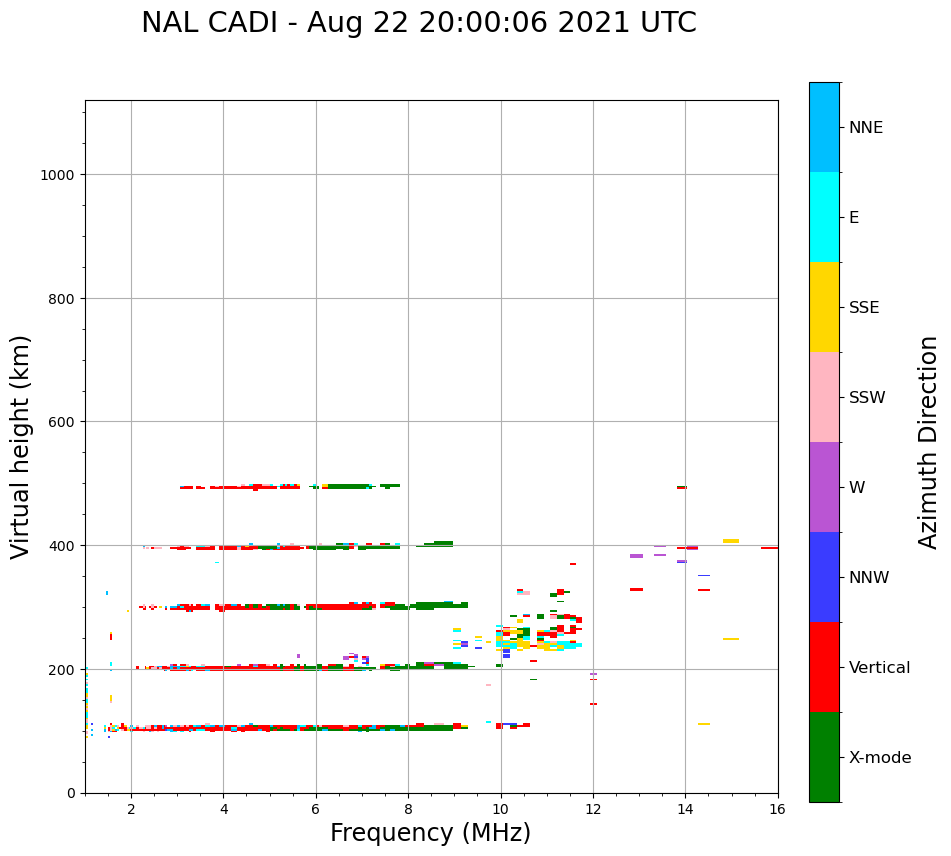 NAL CADI - Aug 22 20:00:06 2021 UTC

Virtual height (km)

1000
800
600
400
200
0

2
4
6
8
10
12
14
16

Frequency (MHz)

NNE
E
SSE
SSW
W
NNW
Vertical
X-mode

Azimuth Direction